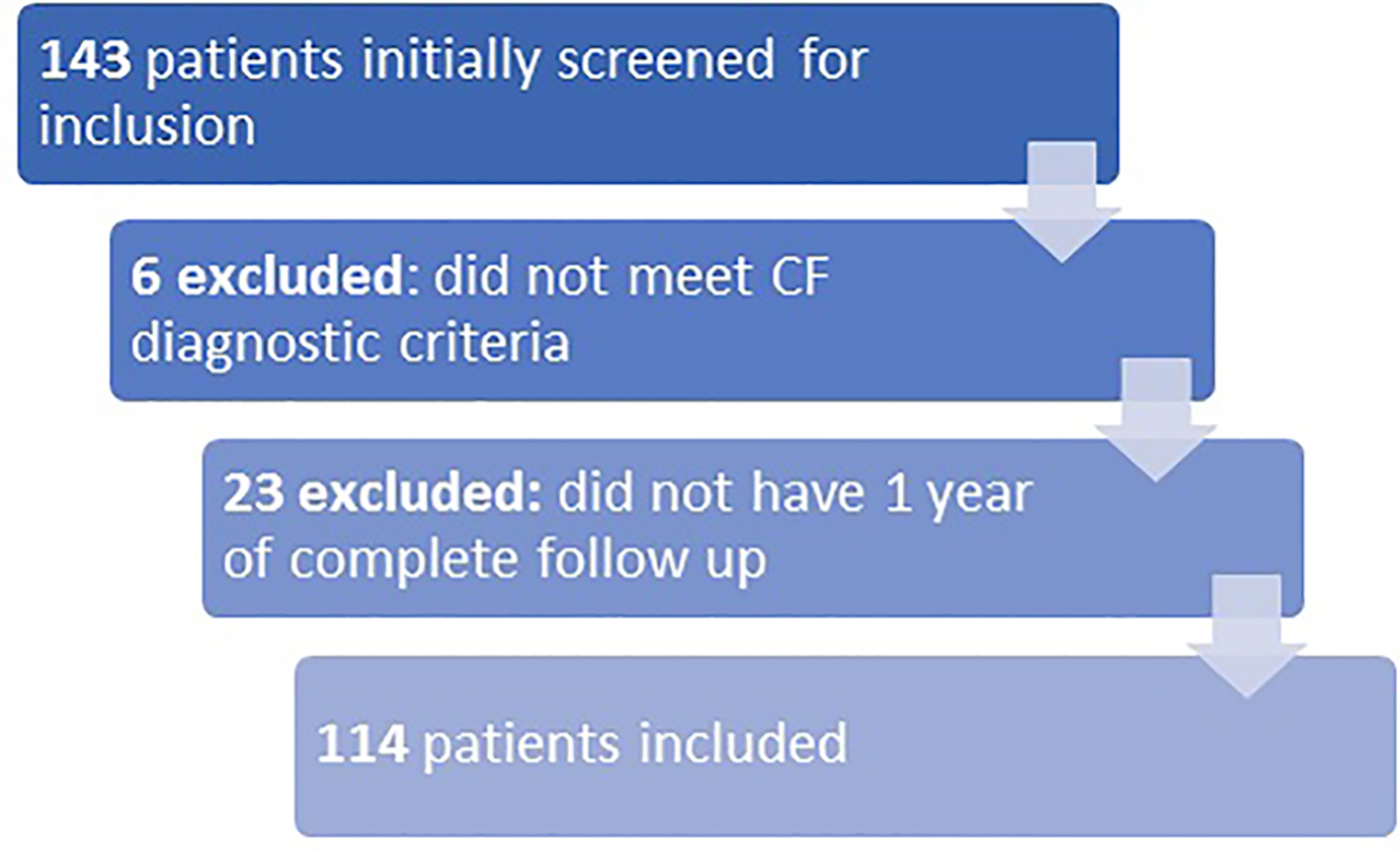 143 patients initially screened for inclusion

6 excluded: did not meet CF diagnostic criteria

23 excluded: did not have 1 year of complete follow up

114 patients included